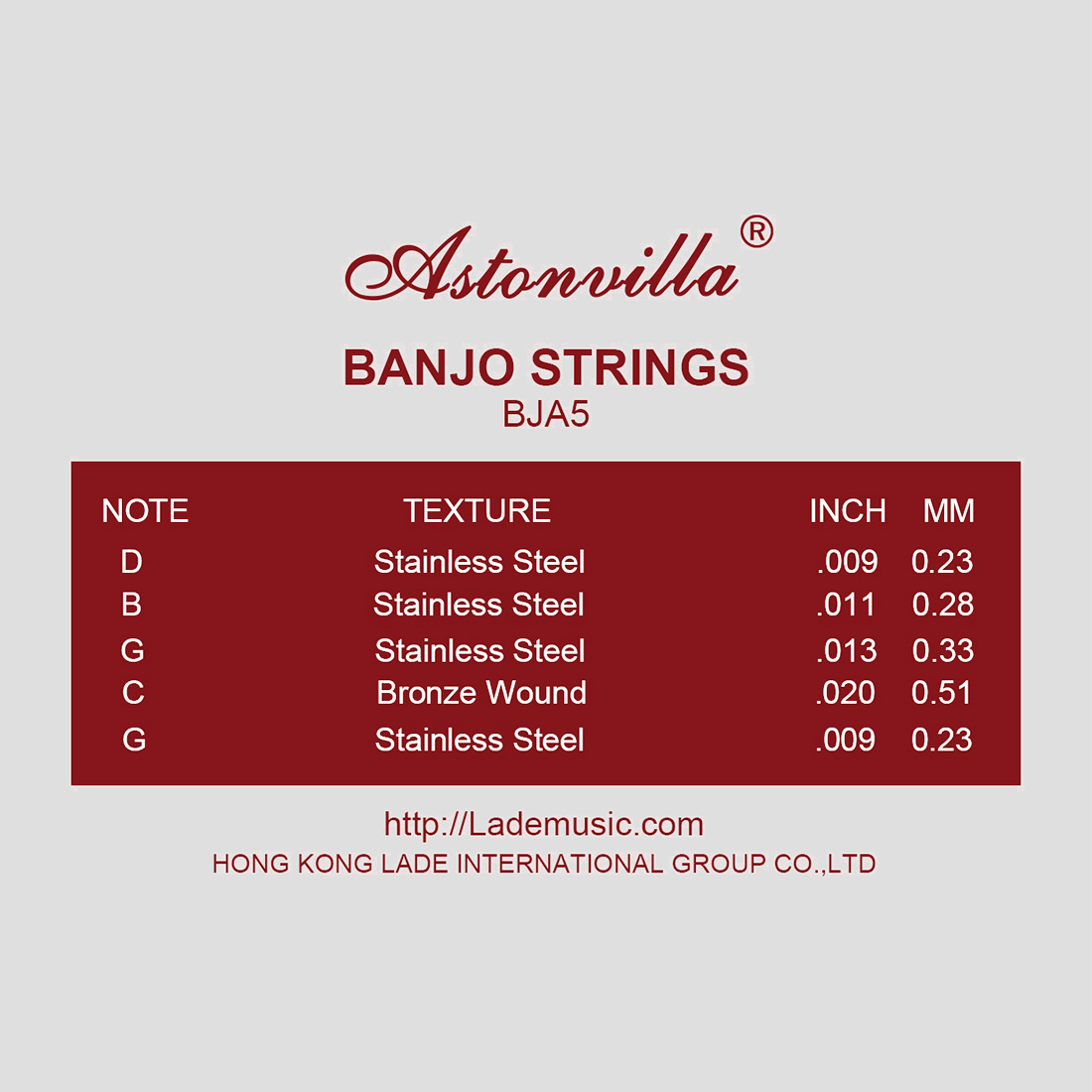 Astonvilla®

BANJO STRINGS
BJA5

| NOTE | TEXTURE | INCH | MM |
|---|---|---|---|
| D | Stainless Steel | .009 | 0.23 |
| B | Stainless Steel | .011 | 0.28 |
| G | Stainless Steel | .013 | 0.33 |
| C | Bronze Wound | .020 | 0.51 |
| G | Stainless Steel | .009 | 0.23 |

http://Lademusic.com
HONG KONG LADE INTERNATIONAL GROUP CO.,LTD